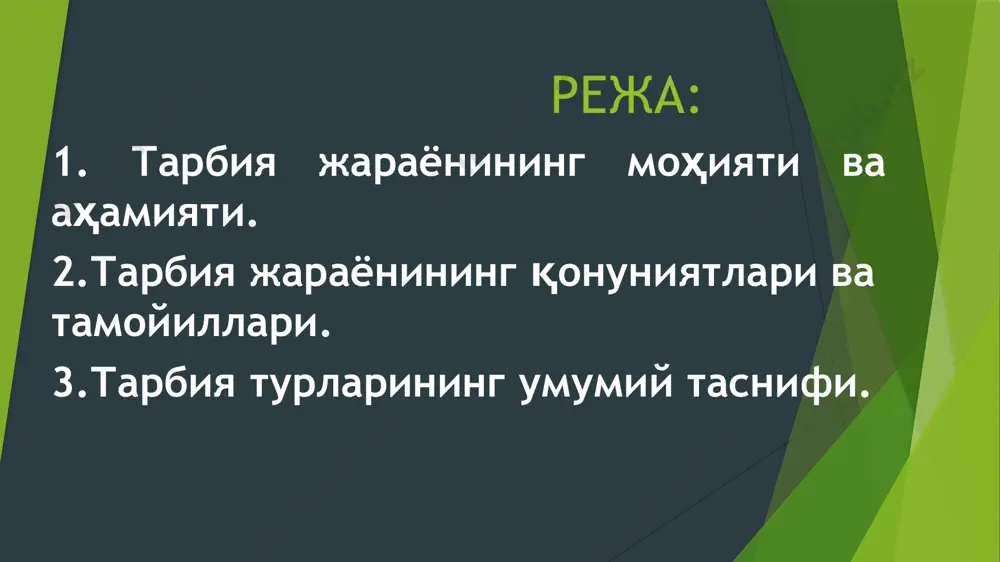 РЕЖА:

1. Тарбия жараёнининг моҳияти ва аҳамияти.

2.Тарбия жараёнининг қонуниятлари ва тамойиллари.

3.Тарбия турларининг умумий таснифи.